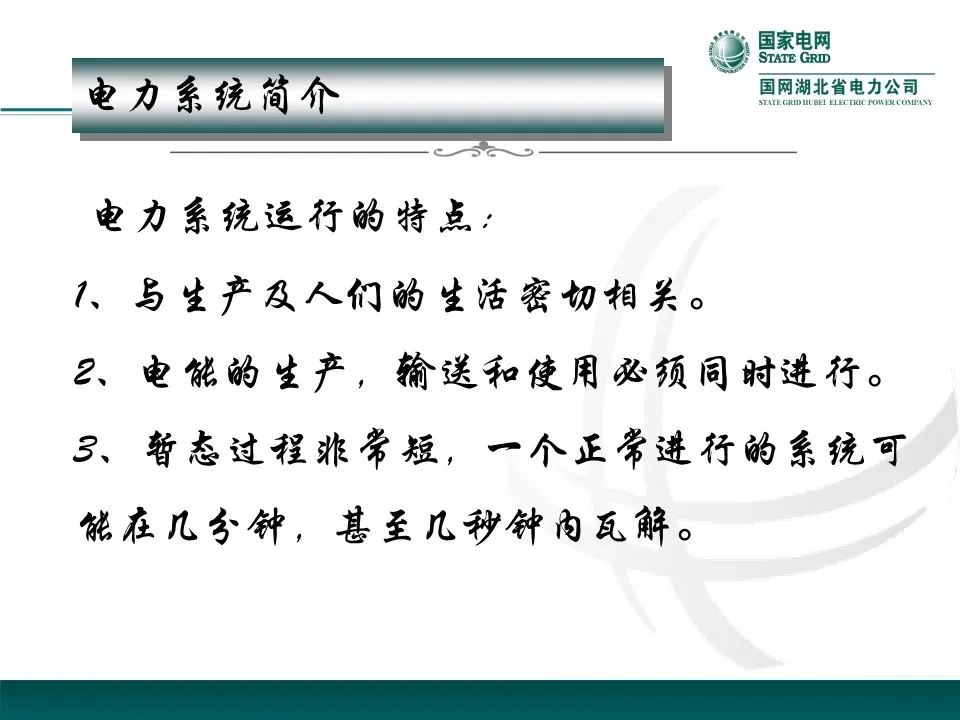 国家电网
STATE GRID
国网湖北省电力公司
STATE GRID HUBEI ELECTRIC POWER COMPANY

电力系统简介

电力系统运行的特点：

1、与生产及人们的生活密切相关。

2、电能的生产，输送和使用必须同时进行。

3、暂态过程非常短，一个正常进行的系统可能在几分钟，甚至几秒钟内瓦解。